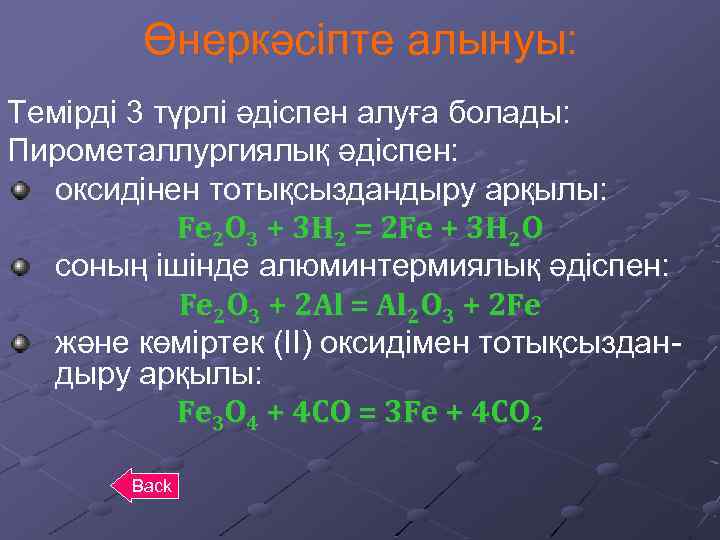 Өнеркәсіпте алынуы:

Темірді 3 түрлі әдіспен алуға болады:

Пирометаллургиялық әдіспен:

оксидінен тотықсыздандыру арқылы:

$Fe_2O_3 + 3H_2 = 2Fe + 3H_2O$

соның ішінде алюминтермиялық әдіспен:

$Fe_2O_3 + 2Al = Al_2O_3 + 2Fe$

және көміртек (II) оксидімен тотықсыздандыру арқылы:

$Fe_3O_4 + 4CO = 3Fe + 4CO_2$

Back